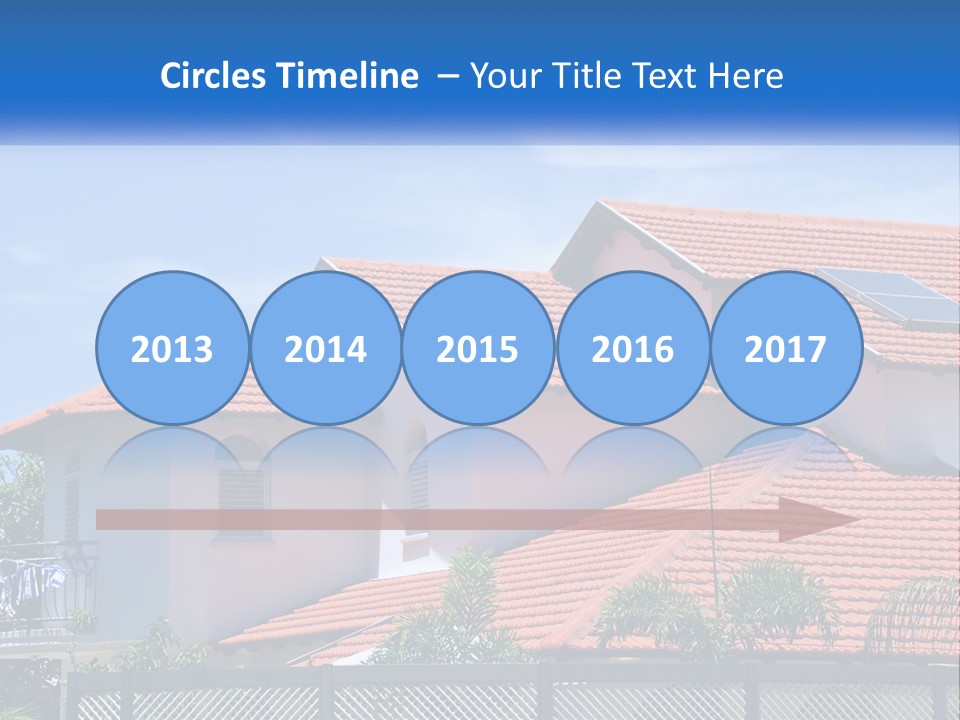 Circles Timeline – Your Title Text Here

2013

2014

2015

2016

2017